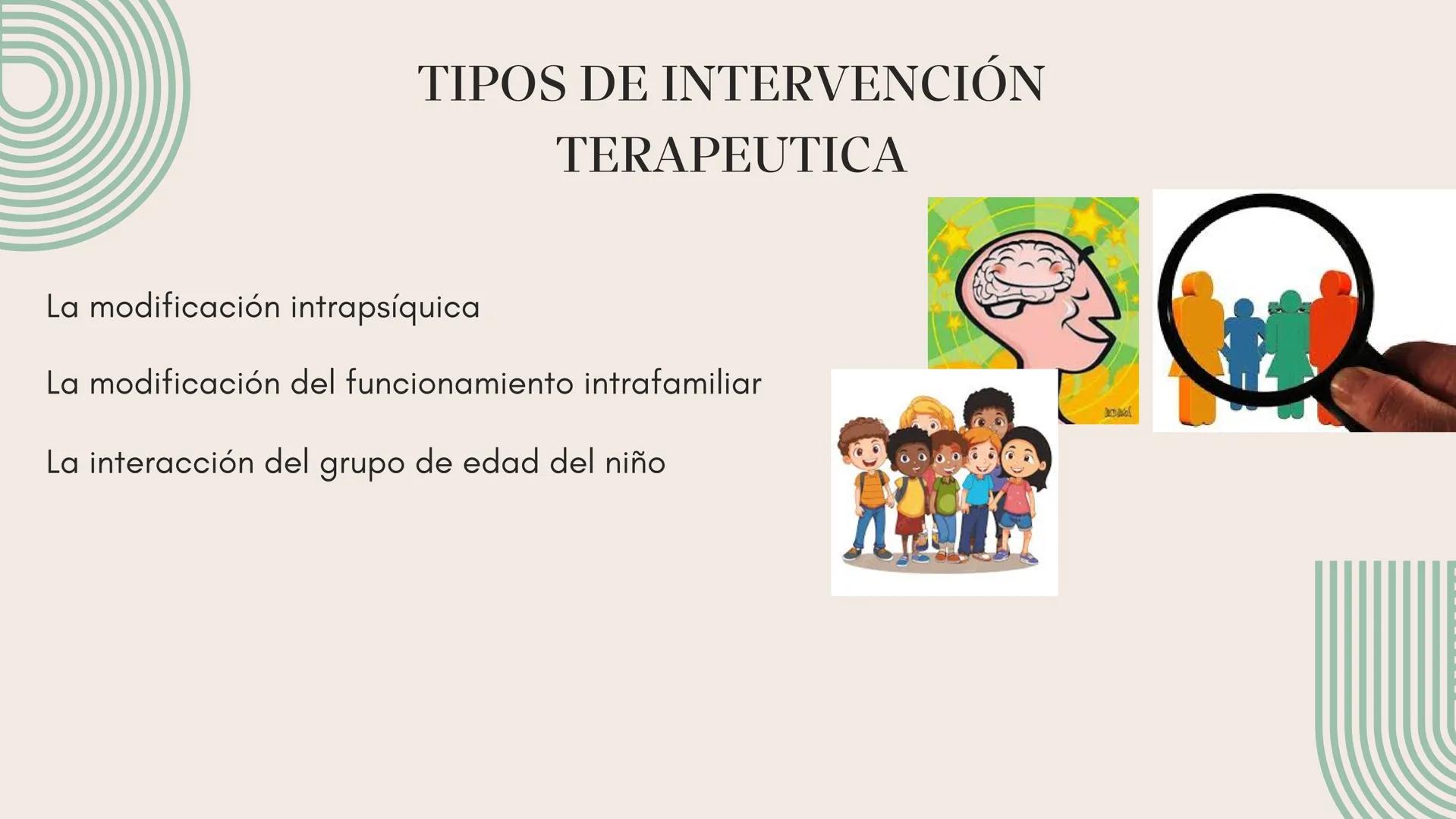 TIPOS DE INTERVENCIÓN TERAPEUTICA

La modificación intrapsíquica

La modificación del funcionamiento intrafamiliar

La interacción del grupo de edad del niño